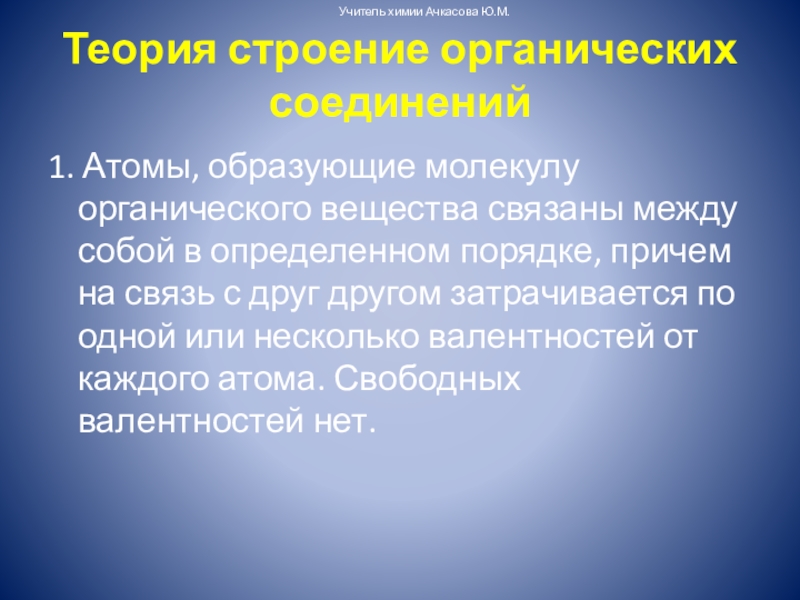 Учитель химии Ачкасова Ю.М.

Теория строение органических соединений

1. Атомы, образующие молекулу органического вещества связаны между собой в определенном порядке, причем на связь с друг другом затрачивается по одной или несколько валентностей от каждого атома. Свободных валентностей нет.